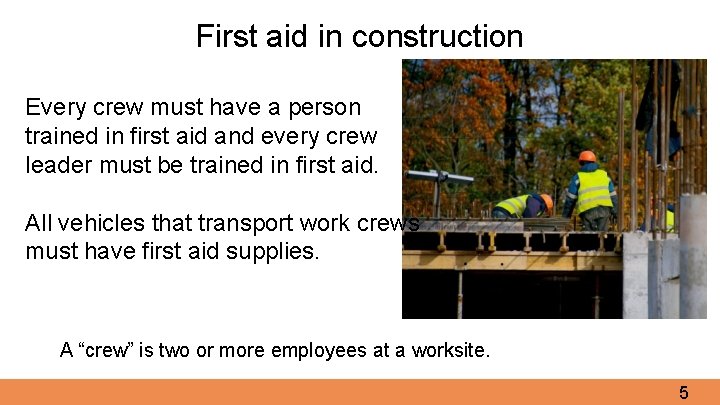 First aid in construction

Every crew must have a person trained in first aid and every crew leader must be trained in first aid.

All vehicles that transport work crews must have first aid supplies.

A “crew” is two or more employees at a worksite.

5